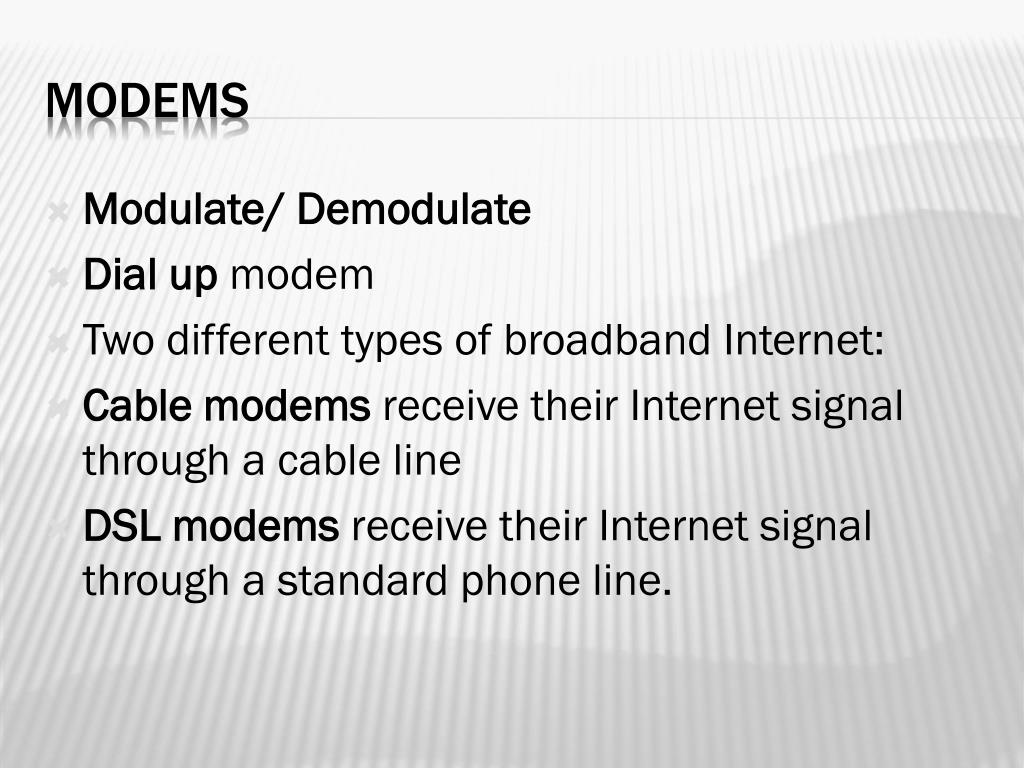 MODEMS

Modulate/ Demodulate
Dial up modem
Two different types of broadband Internet:
Cable modems receive their Internet signal through a cable line
DSL modems receive their Internet signal through a standard phone line.